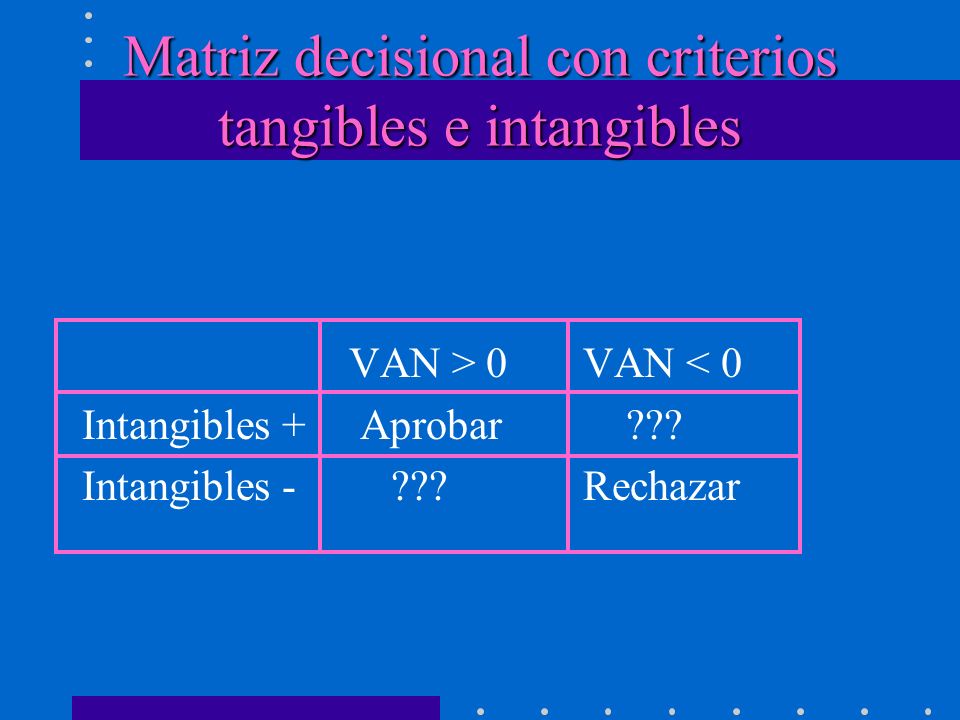 Matriz decisional con criterios tangibles e intangibles

| | VAN > 0 | VAN < 0 |
|---|---|---|
| Intangibles + | Aprobar | ??? |
| Intangibles - | ??? | Rechazar |